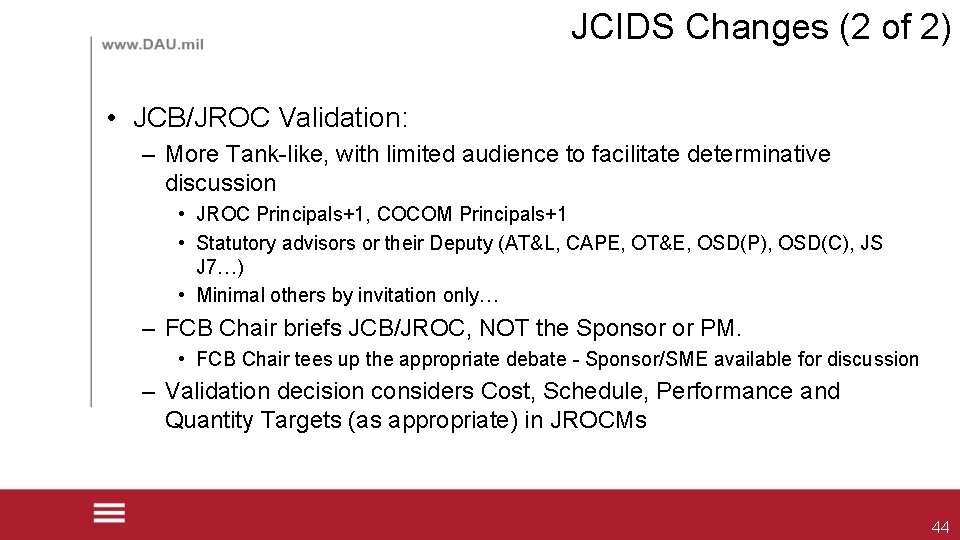 www.DAU.mil

JCIDS Changes (2 of 2)

• JCB/JROC Validation:
– More Tank-like, with limited audience to facilitate determinative discussion
• JROC Principals+1, COCOM Principals+1
• Statutory advisors or their Deputy (AT&L, CAPE, OT&E, OSD(P), OSD(C), JS J7…)
• Minimal others by invitation only…
– FCB Chair briefs JCB/JROC, NOT the Sponsor or PM.
• FCB Chair tees up the appropriate debate - Sponsor/SME available for discussion
– Validation decision considers Cost, Schedule, Performance and Quantity Targets (as appropriate) in JROCMs

44